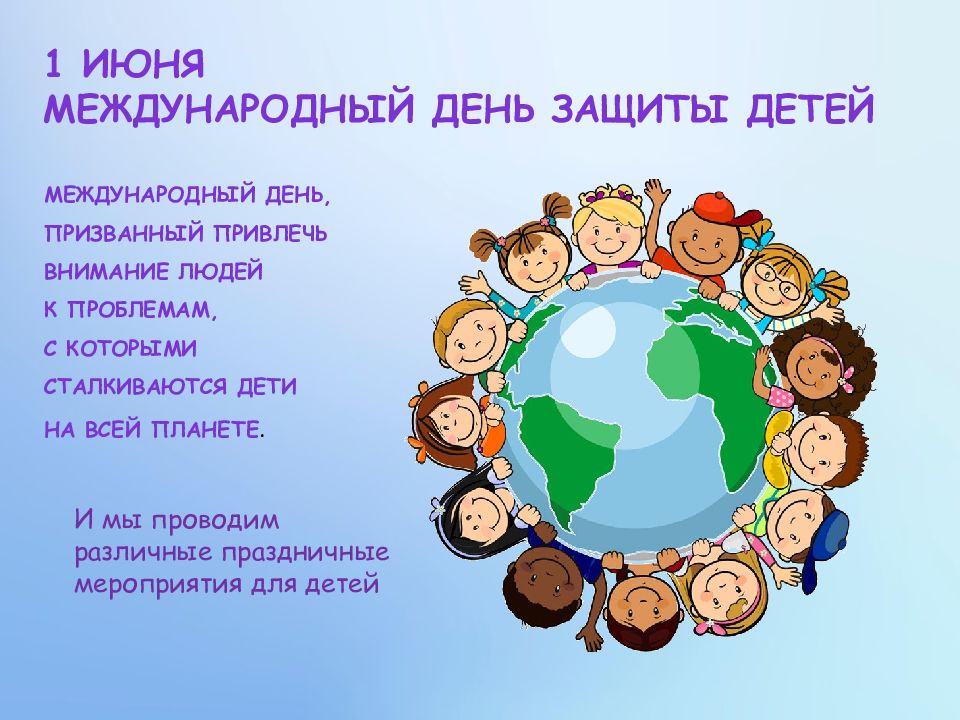 1 ИЮНЯ
МЕЖДУНАРОДНЫЙ ДЕНЬ ЗАЩИТЫ ДЕТЕЙ

МЕЖДУНАРОДНЫЙ ДЕНЬ, ПРИЗВАННЫЙ ПРИВЛЕЧЬ ВНИМАНИЕ ЛЮДЕЙ К ПРОБЛЕМАМ, С КОТОРЫМИ СТАЛКИВАЮТСЯ ДЕТИ НА ВСЕЙ ПЛАНЕТЕ.

И мы проводим различные праздничные мероприятия для детей